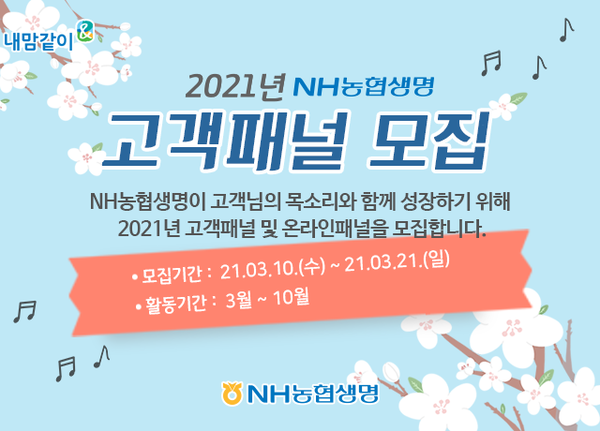 내맘같이 &

2021년 NH농협생명

고객패널 모집

NH농협생명이 고객님의 목소리와 함께 성장하기 위해 2021년 고객패널 및 온라인패널을 모집합니다.

• 모집기간 : 21.03.10.(수) ~ 21.03.21.(일)

• 활동기간 : 3월 ~ 10월

NH농협생명